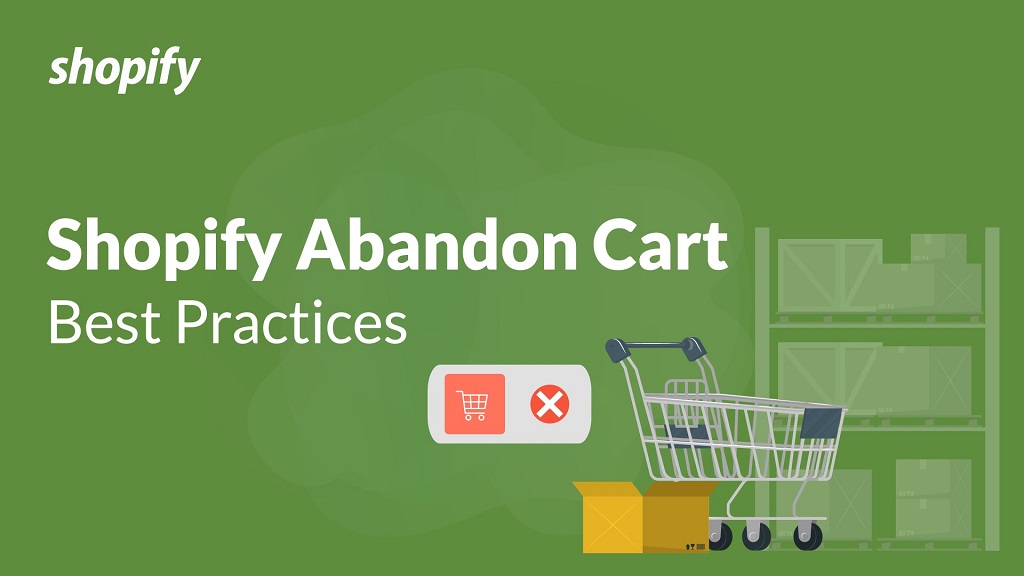 shopify

Shopify Abandon Cart
Best Practices